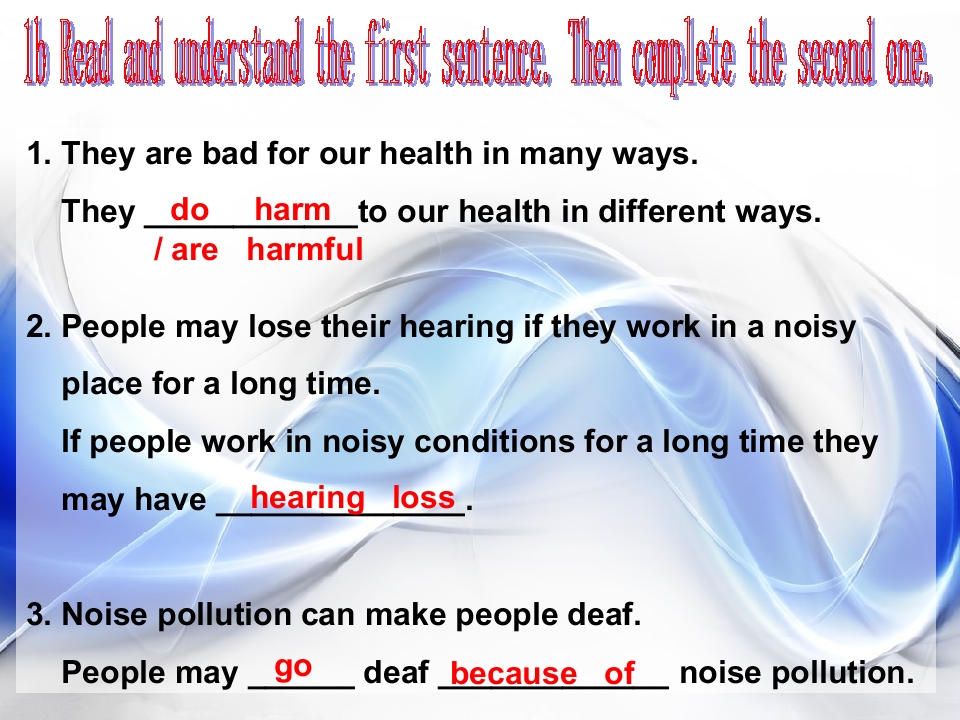 1b Read and understand the first sentence. Then complete the second one.

1. They are bad for our health in many ways.
They do harm / are harmful to our health in different ways.

2. People may lose their hearing if they work in a noisy place for a long time.
If people work in noisy conditions for a long time they may have hearing loss.

3. Noise pollution can make people deaf.
People may go deaf because of noise pollution.